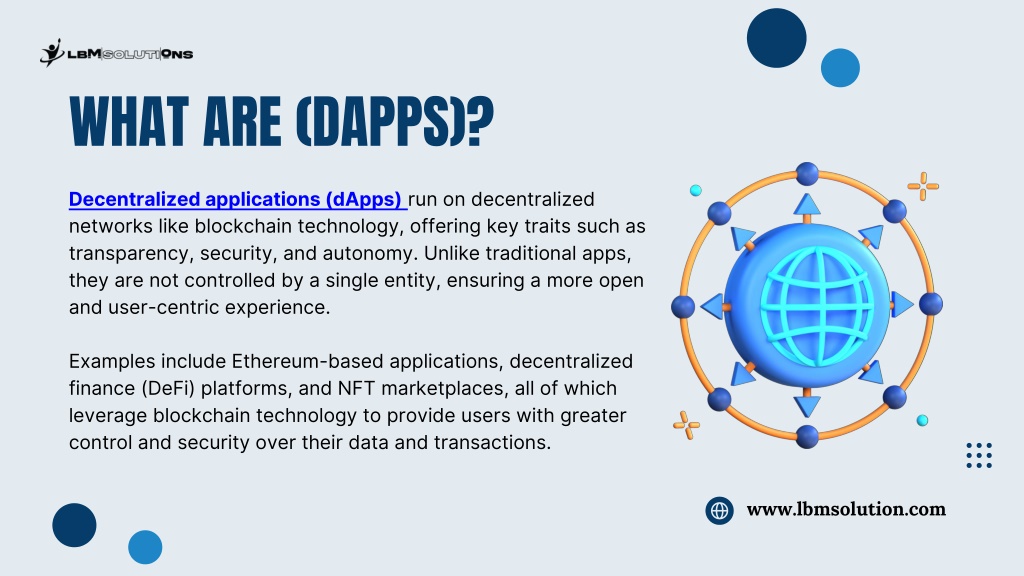 LBMSOLUTIONS

WHAT ARE (DAPPS)?

Decentralized applications (dApps) run on decentralized networks like blockchain technology, offering key traits such as transparency, security, and autonomy. Unlike traditional apps, they are not controlled by a single entity, ensuring a more open and user-centric experience.

Examples include Ethereum-based applications, decentralized finance (DeFi) platforms, and NFT marketplaces, all of which leverage blockchain technology to provide users with greater control and security over their data and transactions.

www.lbmsolution.com